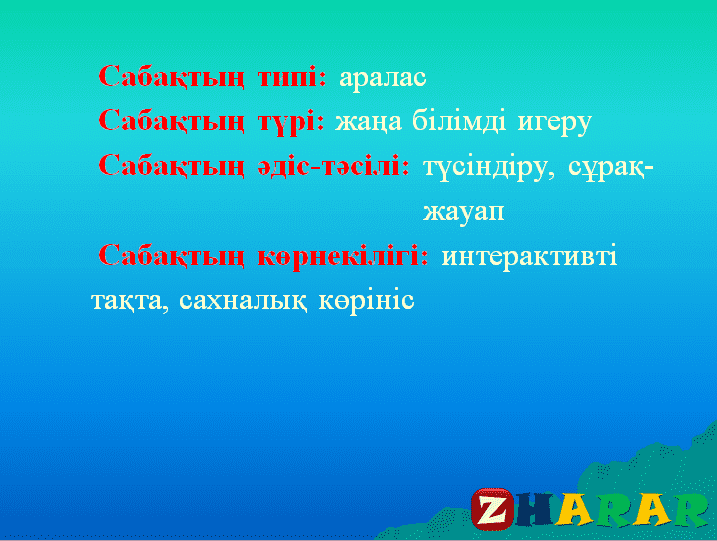 Сабақтың типі: аралас

Сабақтың түрі: жаңа білімді игеру

Сабақтың әдіс-тәсілі: түсіндіру, сұрақ-жауап

Сабақтың көрнекілігі: интерактивті тақта, сахналық көрініс

ZHARAR